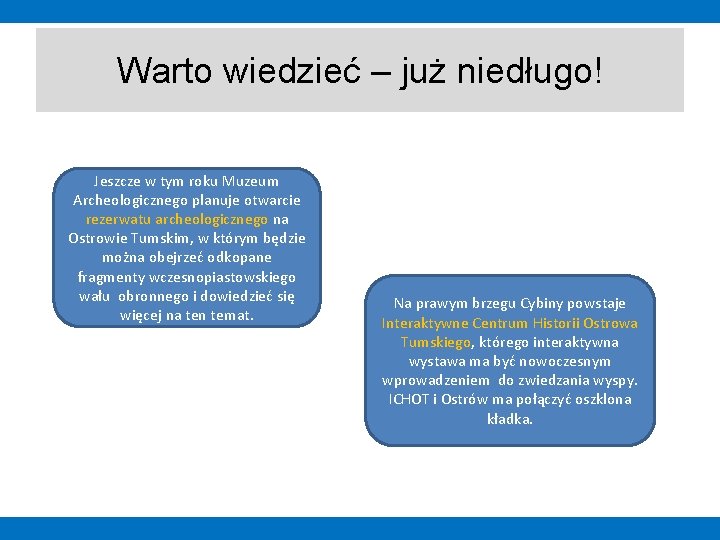 Warto wiedzieć – już niedługo!

Jeszcze w tym roku Muzeum Archeologicznego planuje otwarcie rezerwatu archeologicznego na Ostrowie Tumskim, w którym będzie można obejrzeć odkopane fragmenty wczesnopiastowskiego wału obronnego i dowiedzieć się więcej na ten temat.

Na prawym brzegu Cybiny powstaje Interaktywne Centrum Historii Ostrowa Tumskiego, którego interaktywna wystawa ma być nowoczesnym wprowadzeniem do zwiedzania wyspy. ICHOT i Ostrów ma połączyć oszklona kładka.